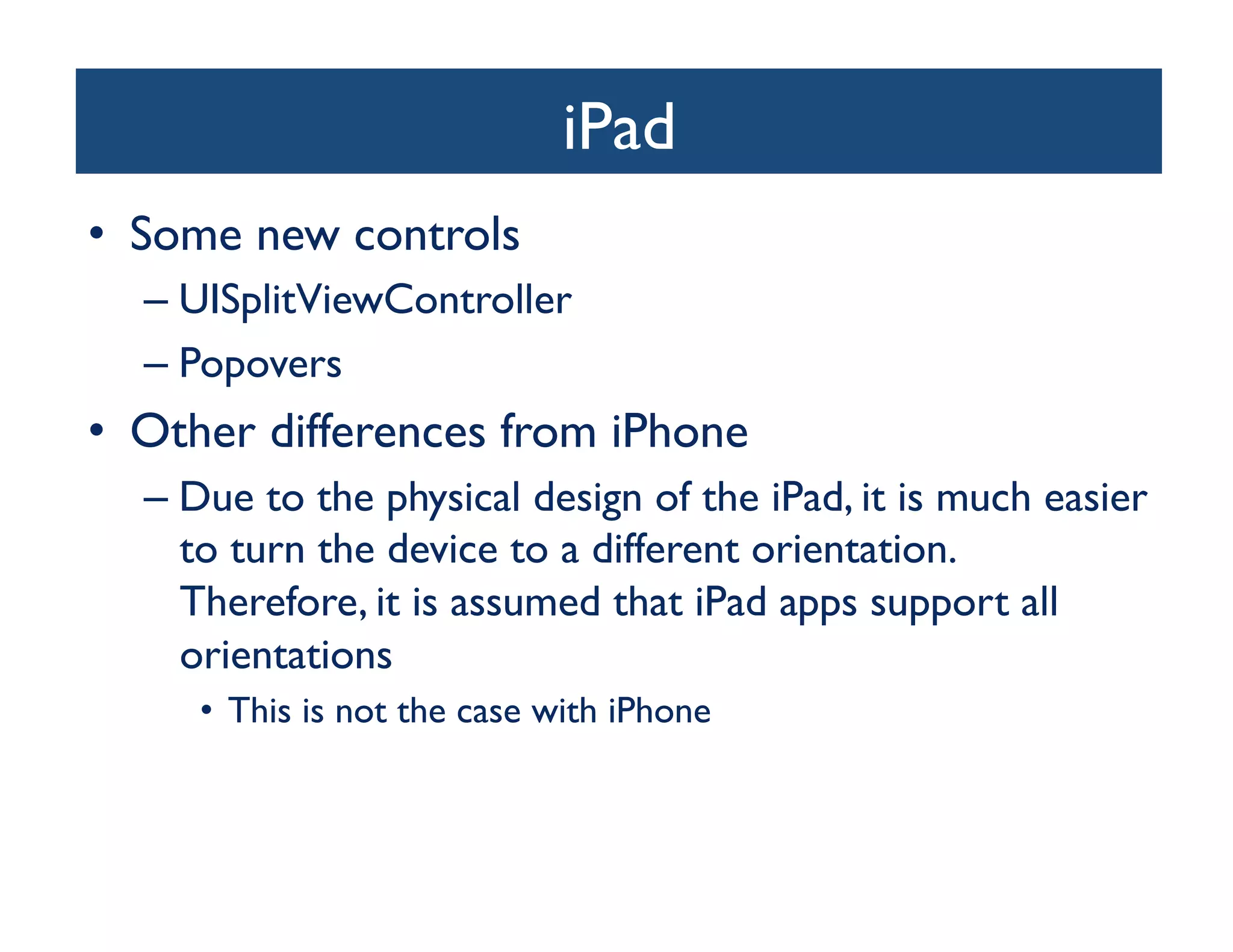 iPad

• Some new controls
– UISplitViewController
– Popovers
• Other differences from iPhone
– Due to the physical design of the iPad, it is much easier to turn the device to a different orientation. Therefore, it is assumed that iPad apps support all orientations
• This is not the case with iPhone